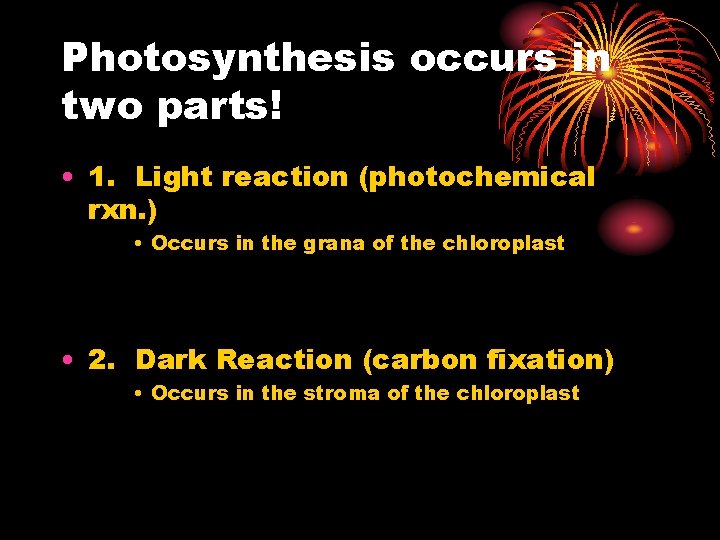 Photosynthesis occurs in two parts!

• 1. Light reaction (photochemical rxn.)
  • Occurs in the grana of the chloroplast

• 2. Dark Reaction (carbon fixation)
  • Occurs in the stroma of the chloroplast